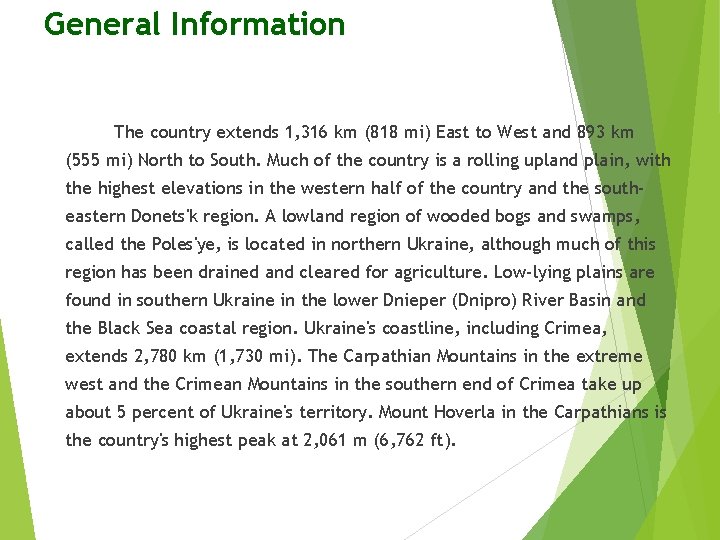 General Information

The country extends 1,316 km (818 mi) East to West and 893 km (555 mi) North to South. Much of the country is a rolling upland plain, with the highest elevations in the western half of the country and the south-eastern Donets'k region. A lowland region of wooded bogs and swamps, called the Poles'ye, is located in northern Ukraine, although much of this region has been drained and cleared for agriculture. Low-lying plains are found in southern Ukraine in the lower Dnieper (Dnipro) River Basin and the Black Sea coastal region. Ukraine's coastline, including Crimea, extends 2,780 km (1,730 mi). The Carpathian Mountains in the extreme west and the Crimean Mountains in the southern end of Crimea take up about 5 percent of Ukraine's territory. Mount Hoverla in the Carpathians is the country's highest peak at 2,061 m (6,762 ft).